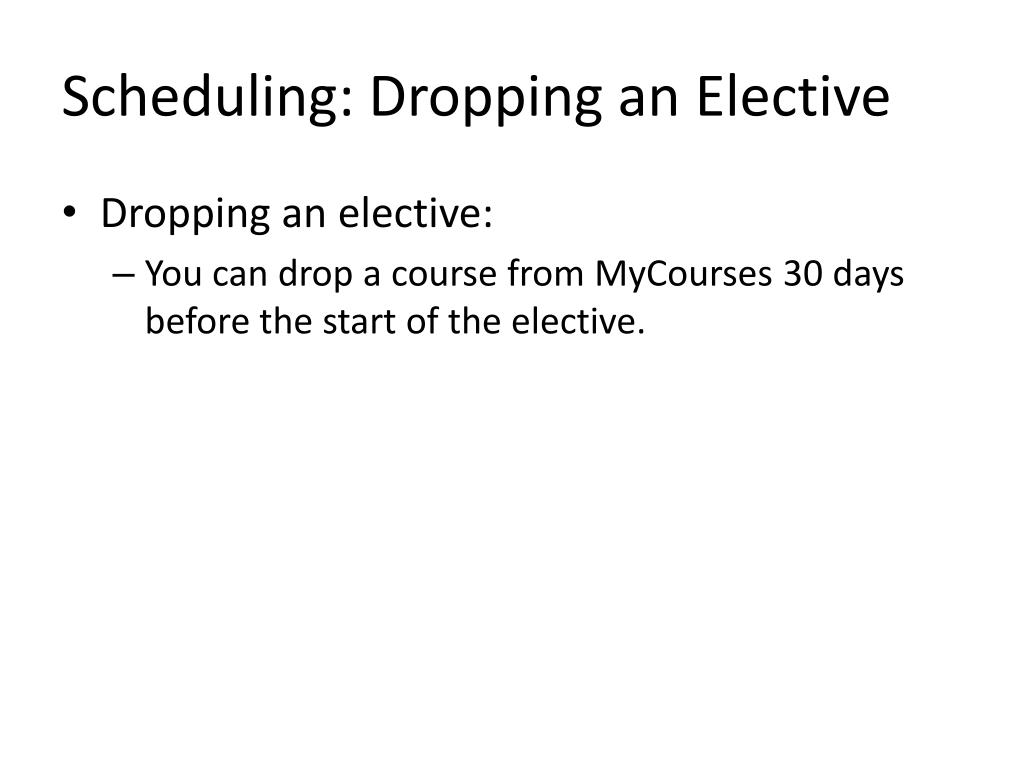 Scheduling: Dropping an Elective

• Dropping an elective:
– You can drop a course from MyCourses 30 days before the start of the elective.